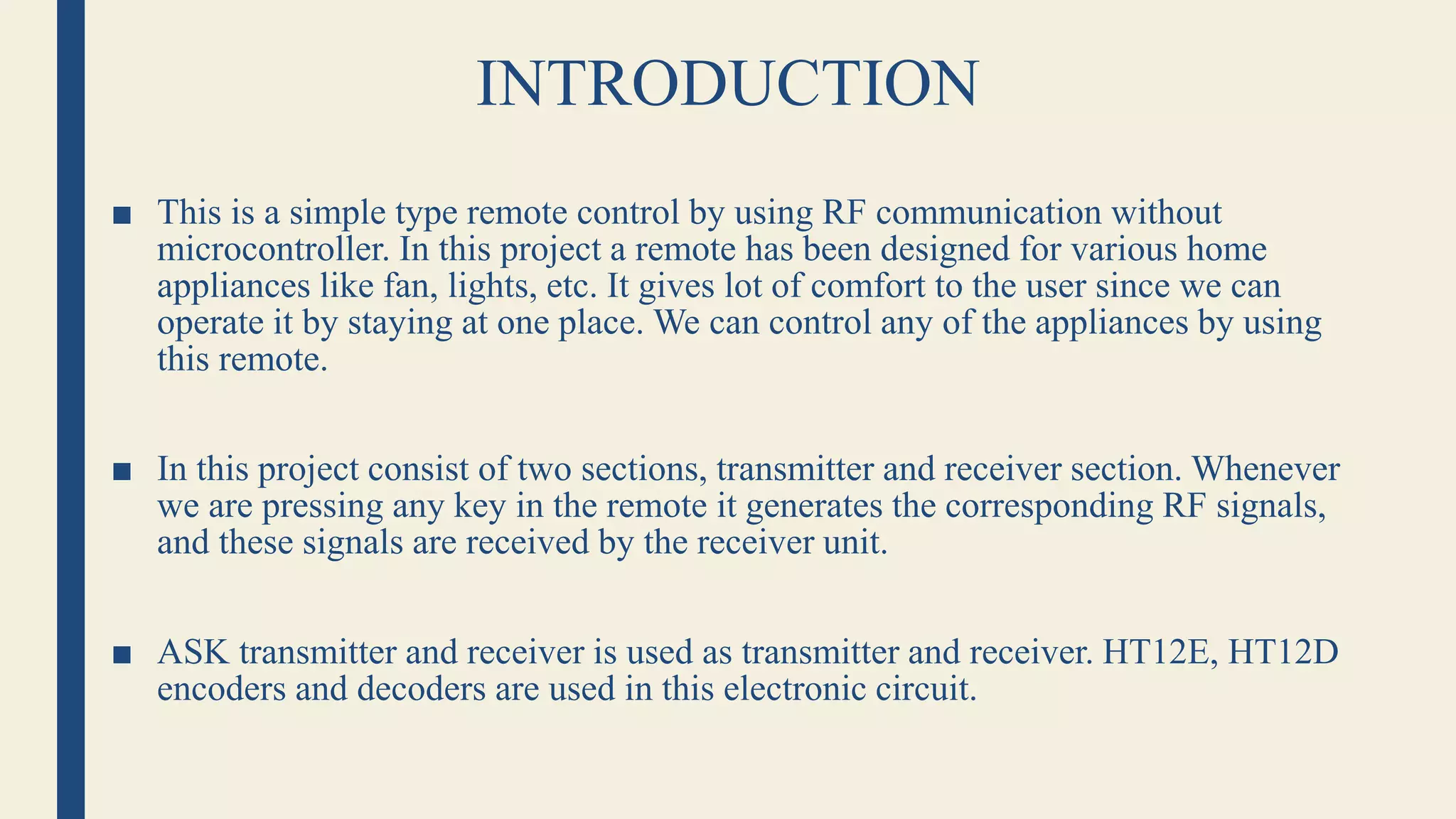 INTRODUCTION

■ This is a simple type remote control by using RF communication without microcontroller. In this project a remote has been designed for various home appliances like fan, lights, etc. It gives lot of comfort to the user since we can operate it by staying at one place. We can control any of the appliances by using this remote.

■ In this project consist of two sections, transmitter and receiver section. Whenever we are pressing any key in the remote it generates the corresponding RF signals, and these signals are received by the receiver unit.

■ ASK transmitter and receiver is used as transmitter and receiver. HT12E, HT12D encoders and decoders are used in this electronic circuit.